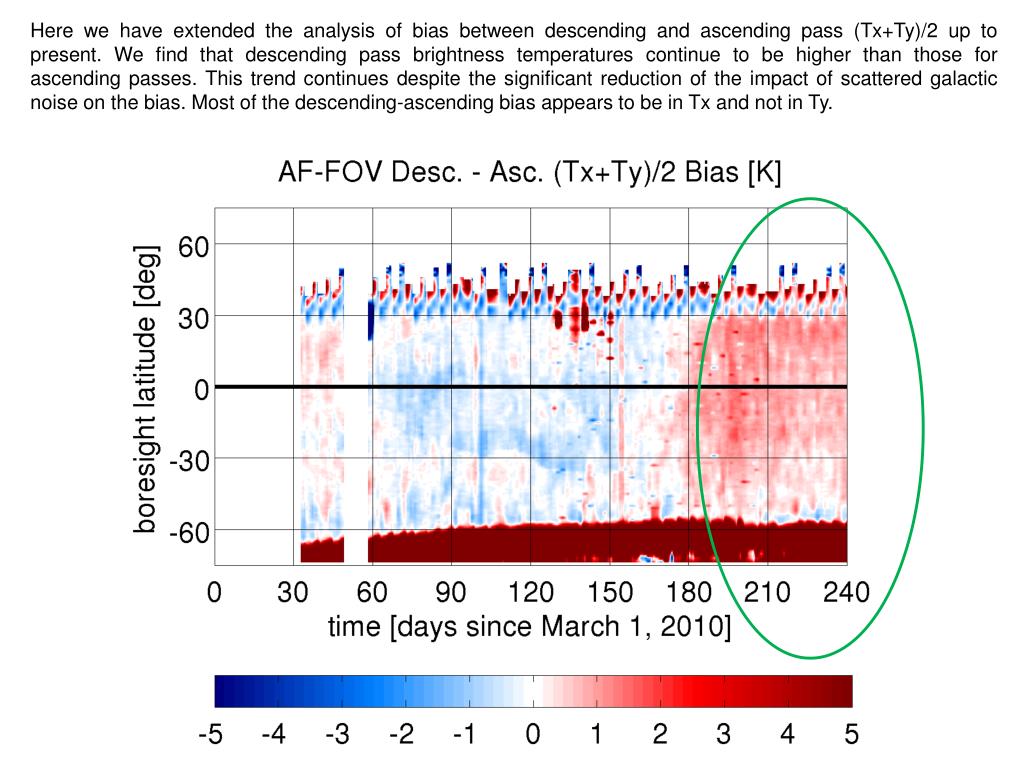 Here we have extended the analysis of bias between descending and ascending pass (Tx+Ty)/2 up to present. We find that descending pass brightness temperatures continue to be higher than those for ascending passes. This trend continues despite the significant reduction of the impact of scattered galactic noise on the bias. Most of the descending-ascending bias appears to be in Tx and not in Ty.

AF-FOV Desc. - Asc. (Tx+Ty)/2 Bias [K]

boresight latitude [deg]

60
30
0
-30
-60

0 30 60 90 120 150 180 210 240

time [days since March 1, 2010]

-5 -4 -3 -2 -1 0 1 2 3 4 5